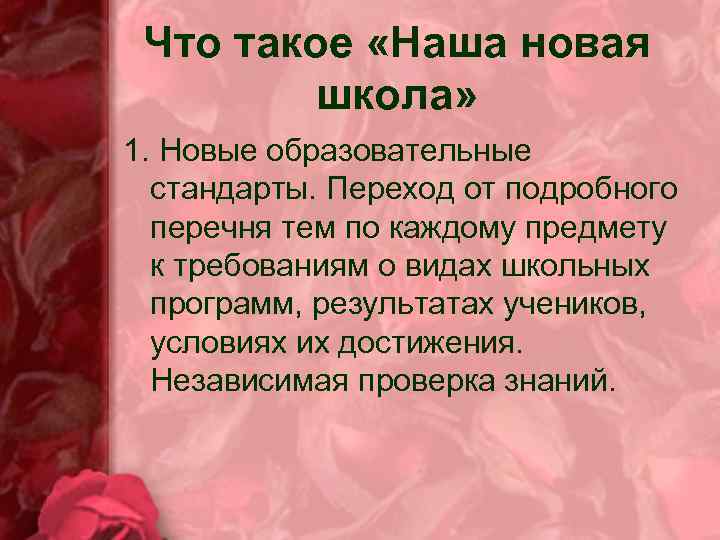 Что такое «Наша новая школа»

1. Новые образовательные стандарты. Переход от подробного перечня тем по каждому предмету к требованиям о видах школьных программ, результатах учеников, условиях их достижения. Независимая проверка знаний.